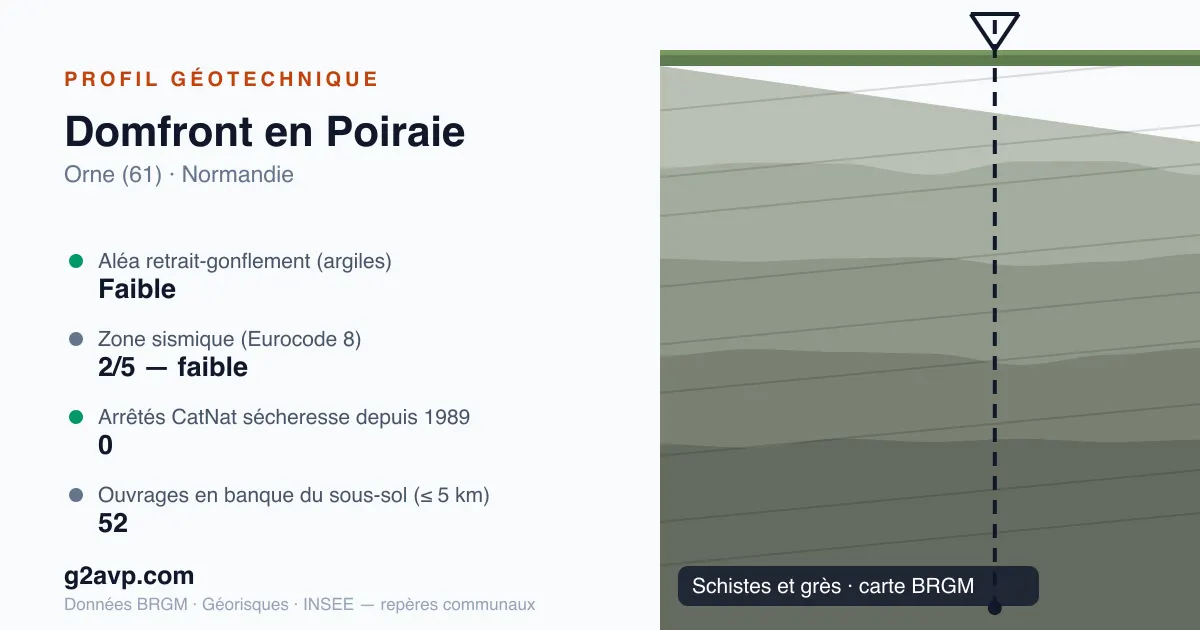 PROFIL GÉOTECHNIQUE

Domfront en Poiraie

Orne (61) · Normandie

Aléa retrait-gonflement (argiles)
Faible

Zone sismique (Eurocode 8)
2/5 — faible

Arrêtés CatNat sécheresse depuis 1989
0

Ouvrages en banque du sous-sol (≤ 5 km)
52

g2avp.com

Données BRGM · Géorisques · INSEE — repères communaux

Schistes et grès · carte BRGM